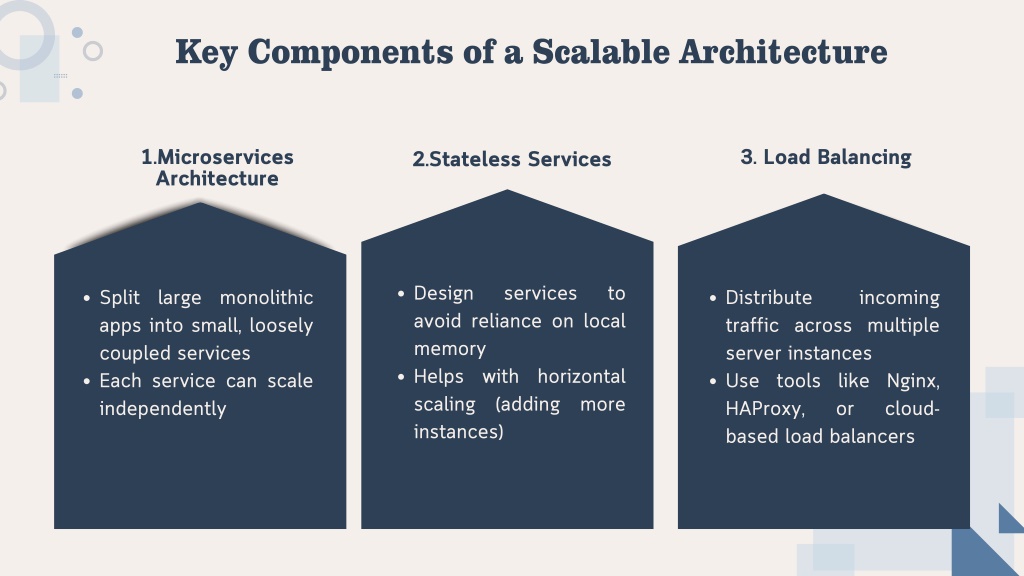 Key Components of a Scalable Architecture

1.Microservices Architecture

• Split large monolithic apps into small, loosely coupled services
• Each service can scale independently

2.Stateless Services

• Design services to avoid reliance on local memory
• Helps with horizontal scaling (adding more instances)

3. Load Balancing

• Distribute incoming traffic across multiple server instances
• Use tools like Nginx, HAProxy, or cloud-based load balancers